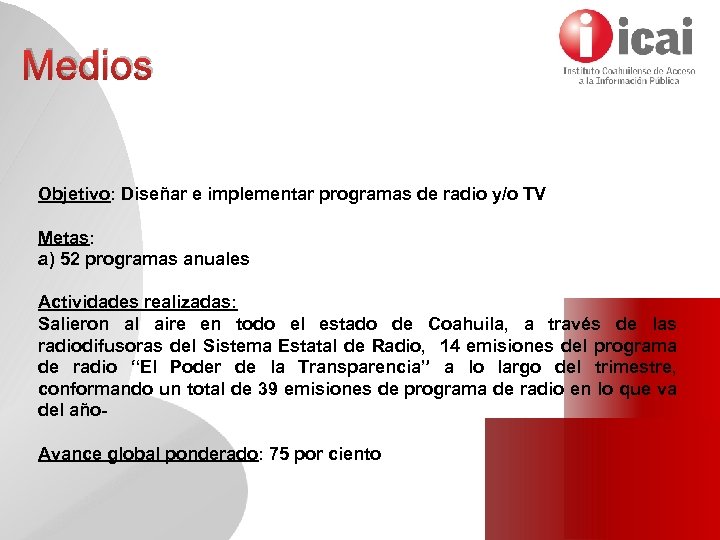 Medios

icai
Instituto Coahuilense de Acceso a la Información Pública

Objetivo: Diseñar e implementar programas de radio y/o TV

Metas:
a) 52 programas anuales

Actividades realizadas:
Salieron al aire en todo el estado de Coahuila, a través de las radiodifusoras del Sistema Estatal de Radio, 14 emisiones del programa de radio "El Poder de la Transparencia" a lo largo del trimestre, conformando un total de 39 emisiones de programa de radio en lo que va del año-

Avance global ponderado: 75 por ciento